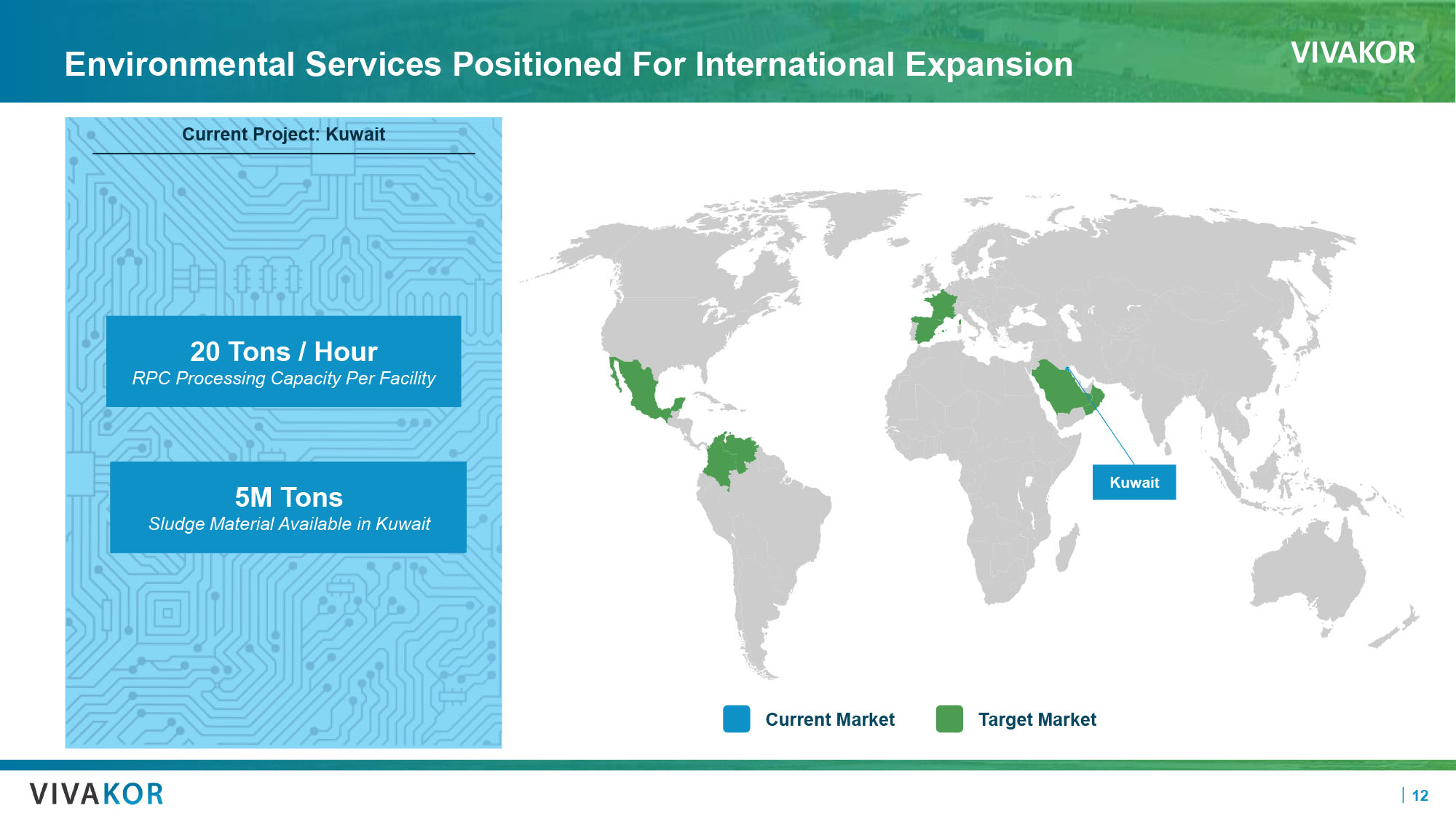 Environmental Services Positioned For International Expansion

VIVAKOR

Current Project: Kuwait

20 Tons / Hour
RPC Processing Capacity Per Facility

5M Tons
Sludge Material Available in Kuwait

Kuwait

Current Market

Target Market

VIVAKOR

12